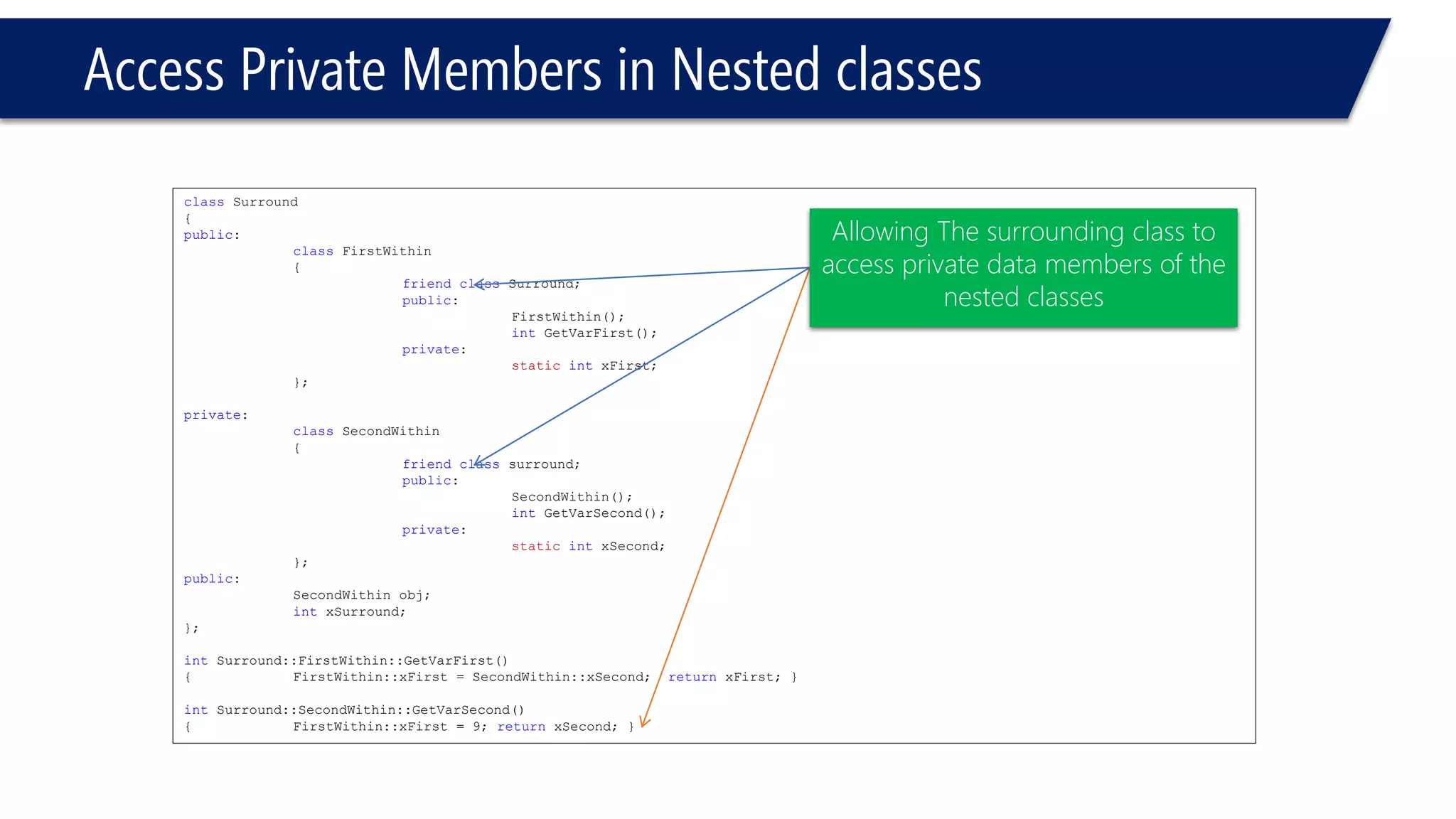 Access Private Members in Nested classes

class Surround
{
public:
class FirstWithin
{
friend class Surround;
public:
FirstWithin();
int GetVarFirst();
private:
static int xFirst;
};

private:
class SecondWithin
{
friend class surround;
public:
SecondWithin();
int GetVarSecond();
private:
static int xSecond;
};
public:
SecondWithin obj;
int xSurround;
};

int Surround::FirstWithin::GetVarFirst()
{ FirstWithin::xFirst = SecondWithin::xSecond; return xFirst; }

int Surround::SecondWithin::GetVarSecond()
{ FirstWithin::xFirst = 9; return xSecond; }

Allowing The surrounding class to access private data members of the nested classes